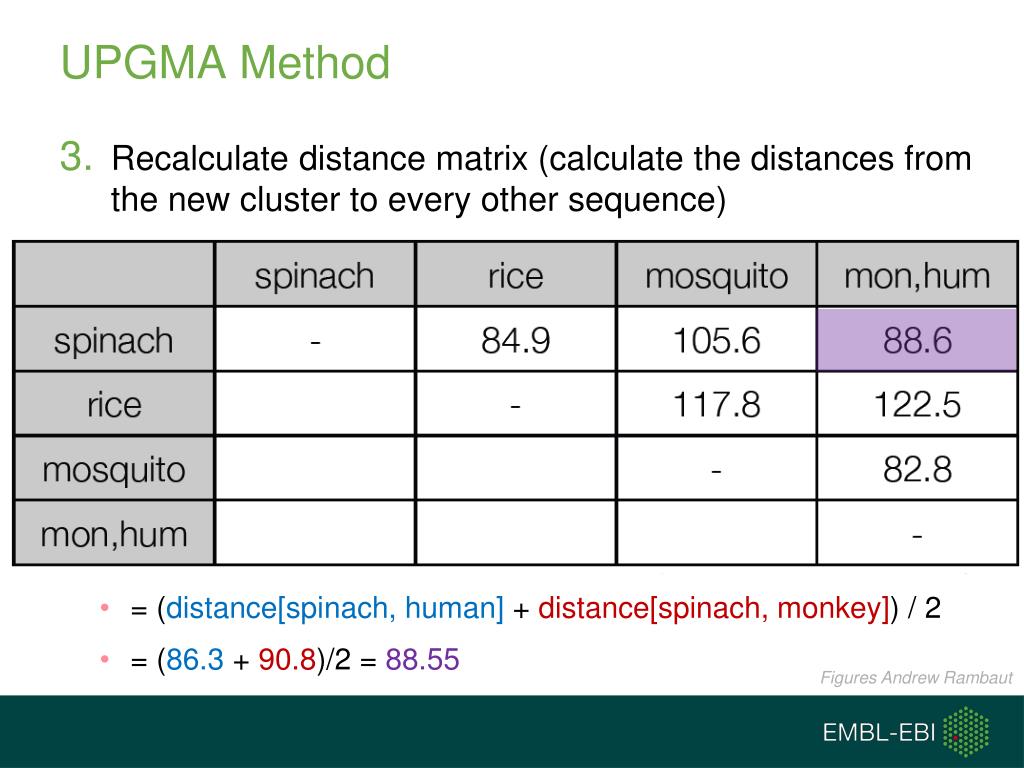 UPGMA Method

3. Recalculate distance matrix (calculate the distances from the new cluster to every other sequence)

| | spinach | rice | mosquito | mon,hum |
|---|---|---|---|---|
| spinach | - | 84.9 | 105.6 | 88.6 |
| rice | | - | 117.8 | 122.5 |
| mosquito | | | - | 82.8 |
| mon,hum | | | | - |

• = (distance[spinach, human] + distance[spinach, monkey]) / 2
• = (86.3 + 90.8)/2 = 88.55

Figures Andrew Rambaut

EMBL-EBI